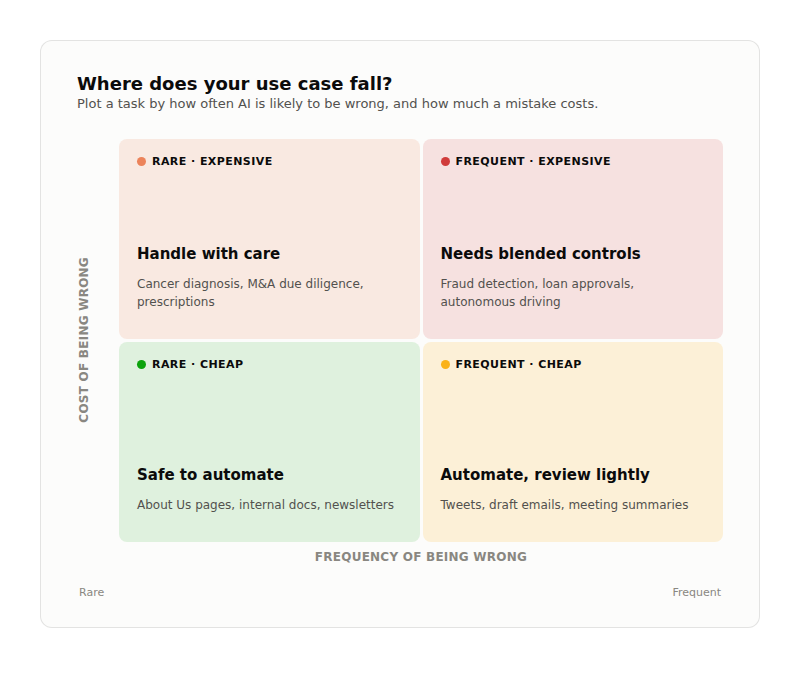 Where does your use case fall?
Plot a task by how often AI is likely to be wrong, and how much a mistake costs.

COST OF BEING WRONG

RARE · EXPENSIVE
Handle with care
Cancer diagnosis, M&A due diligence, prescriptions

FREQUENT · EXPENSIVE
Needs blended controls
Fraud detection, loan approvals, autonomous driving

RARE · CHEAP
Safe to automate
About Us pages, internal docs, newsletters

FREQUENT · CHEAP
Automate, review lightly
Tweets, draft emails, meeting summaries

FREQUENCY OF BEING WRONG

Rare

Frequent